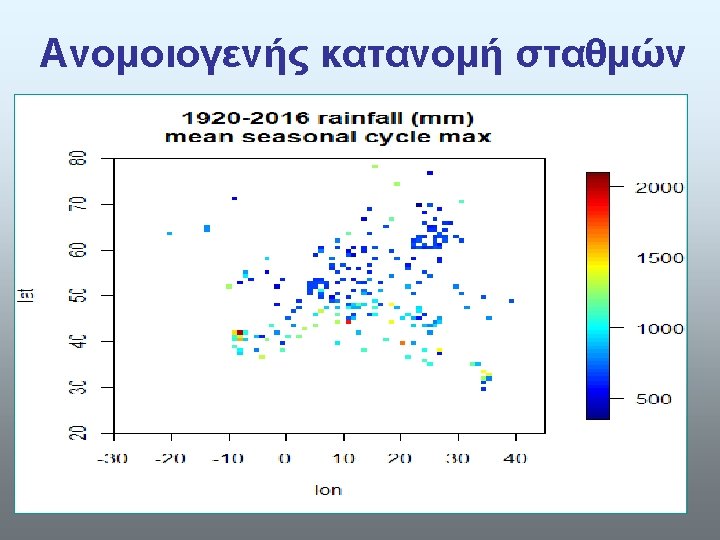 Ανομοιογενής κατανομή σταθμών

1920-2016 rainfall (mm)
mean seasonal cycle max

80
70
60
50
40
30
20

lat

-30 -20 -10 0 10 20 30 40

lon

2000
1500
1000
500